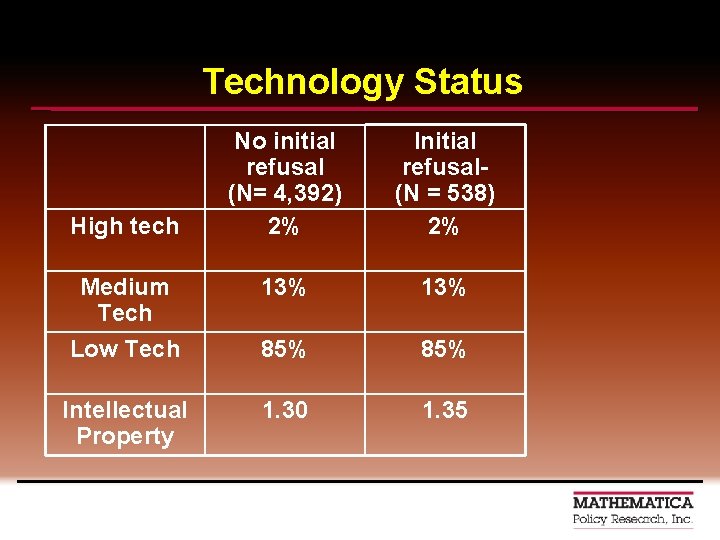 Technology Status

| | No initial refusal (N= 4,392) | Initial refusal- (N = 538) |
|---|---|---|
| High tech | 2% | 2% |
| Medium Tech | 13% | 13% |
| Low Tech | 85% | 85% |
| Intellectual Property | 1.30 | 1.35 |

MATHEMATICA
Policy Research, Inc.